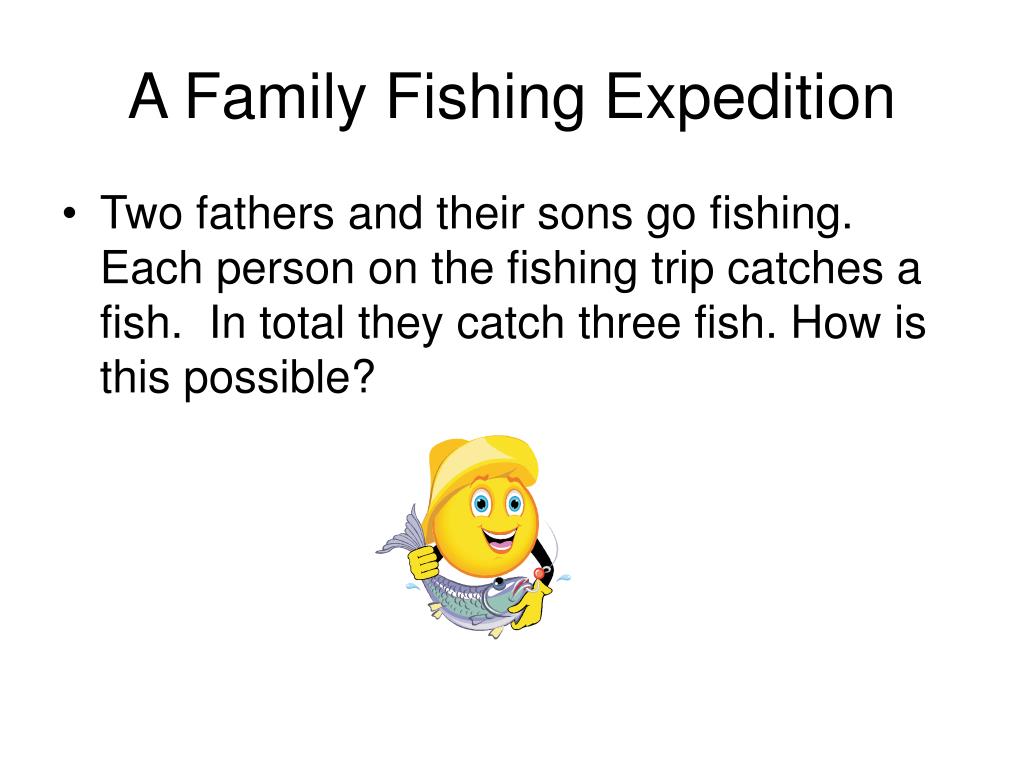 A Family Fishing Expedition

• Two fathers and their sons go fishing. Each person on the fishing trip catches a fish. In total they catch three fish. How is this possible?